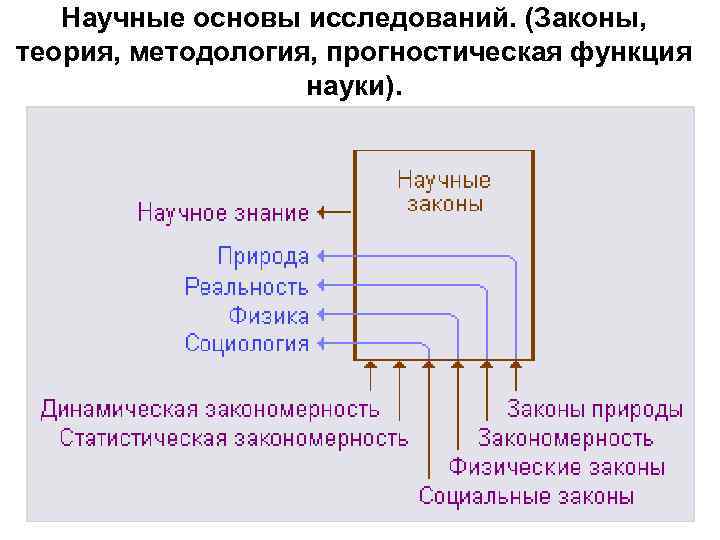 Научные основы исследований. (Законы, теория, методология, прогностическая функция науки).

Научные законы

Научное знание
Природа
Реальность
Физика
Социология

Динамическая закономерность
Статистическая закономерность
Законы природы
Закономерность
Физические законы
Социальные законы